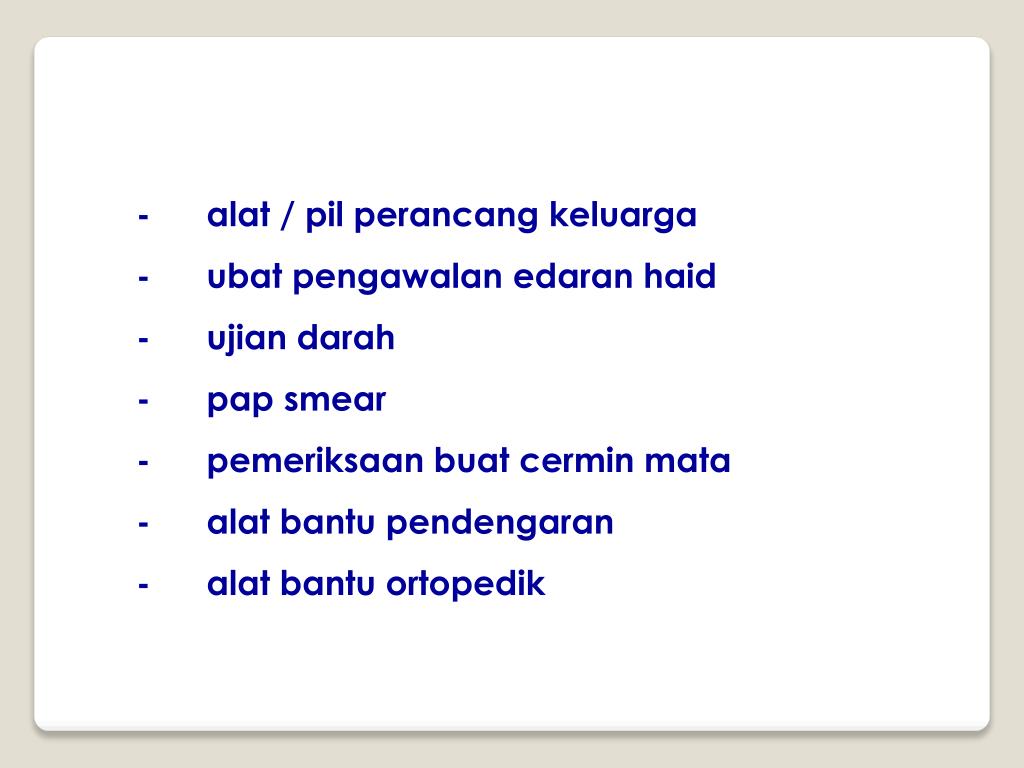 - alat / pil perancang keluarga
- ubat pengawalan edaran haid
- ujian darah
- pap smear
- pemeriksaan buat cermin mata
- alat bantu pendengaran
- alat bantu ortopedik